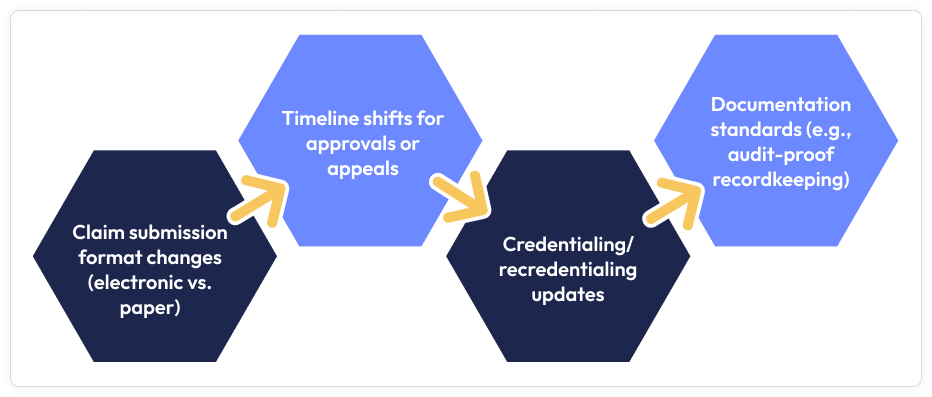 Claim submission format changes (electronic vs. paper)

Timeline shifts for approvals or appeals

Credentialing/ recredentialing updates

Documentation standards (e.g., audit-proof recordkeeping)